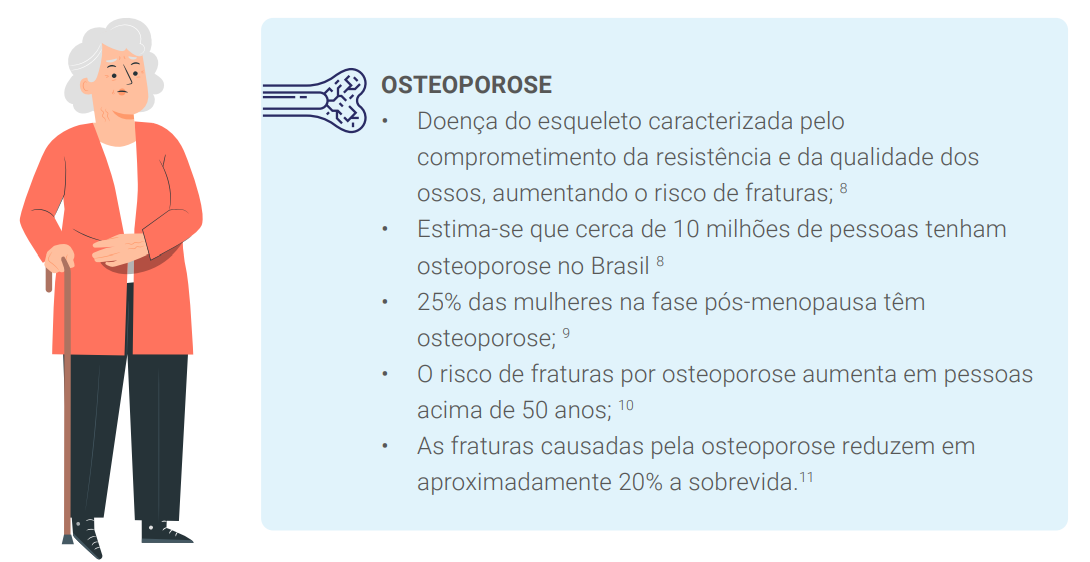 OSTEOPOROSE

• Doença do esqueleto caracterizada pelo comprometimento da resistência e da qualidade dos ossos, aumentando o risco de fraturas; $^{8}$
• Estima-se que cerca de 10 milhões de pessoas tenham osteoporose no Brasil $^{8}$
• 25% das mulheres na fase pós-menopausa têm osteoporose; $^{9}$
• O risco de fraturas por osteoporose aumenta em pessoas acima de 50 anos; $^{10}$
• As fraturas causadas pela osteoporose reduzem em aproximadamente 20% a sobrevida.$^{11}$